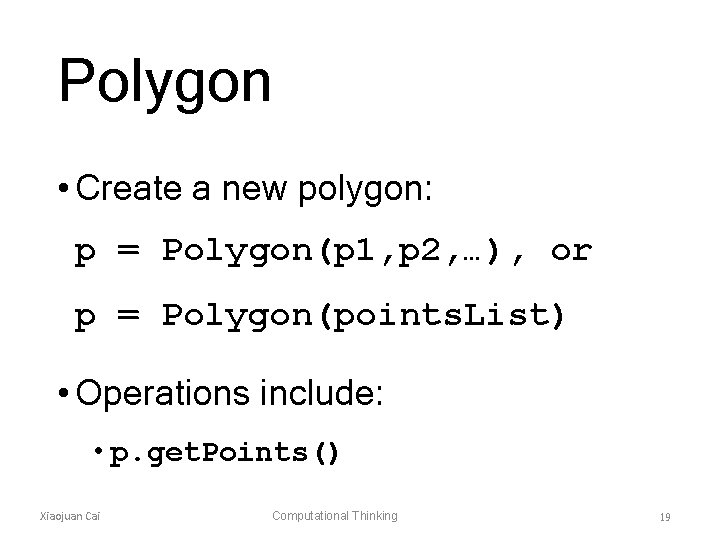 Polygon

• Create a new polygon:

p = Polygon(p1,p2,…), or

p = Polygon(pointsList)

• Operations include:

• p.getPoints()

Xiaojuan Cai

Computational Thinking

19